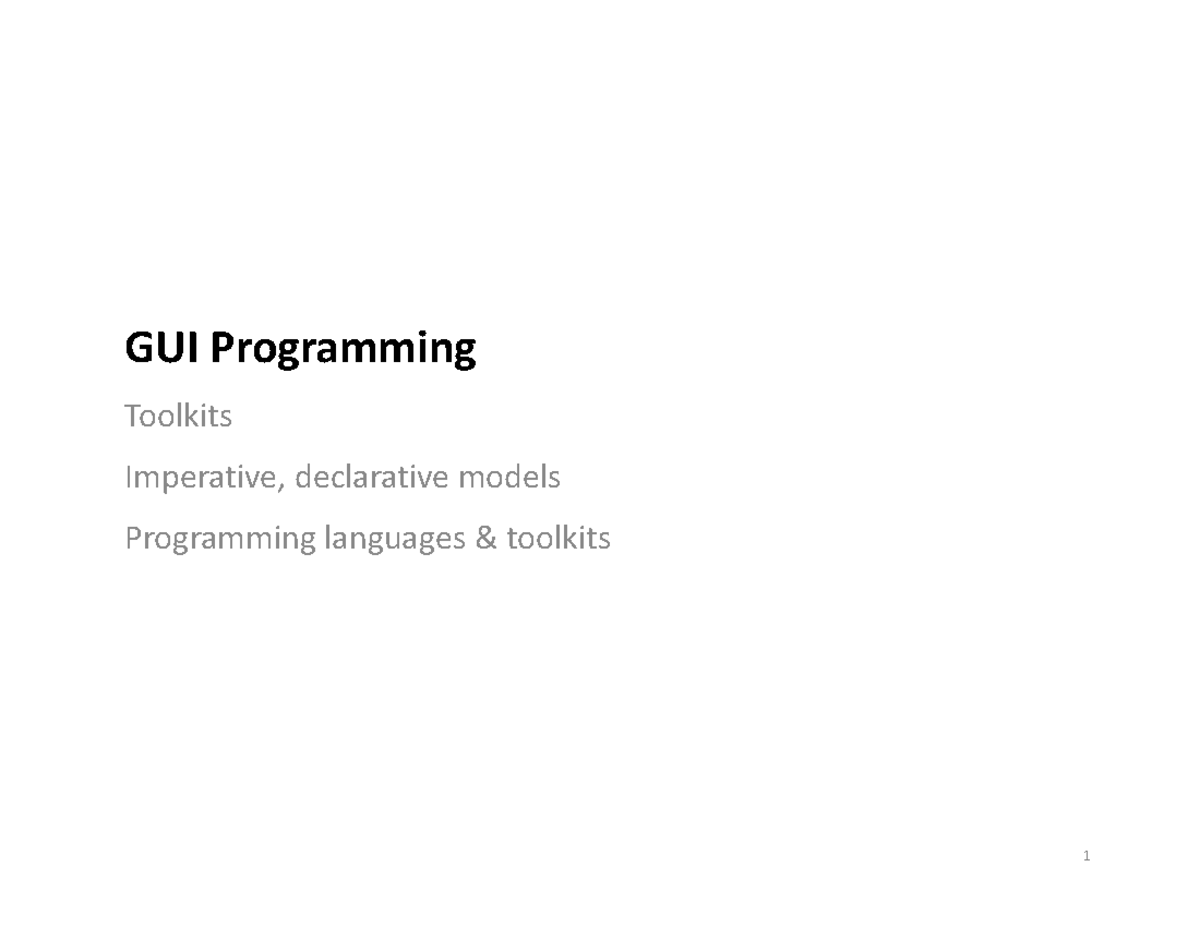 GUI Programming

Toolkits

Imperative, declarative models

Programming languages & toolkits

1